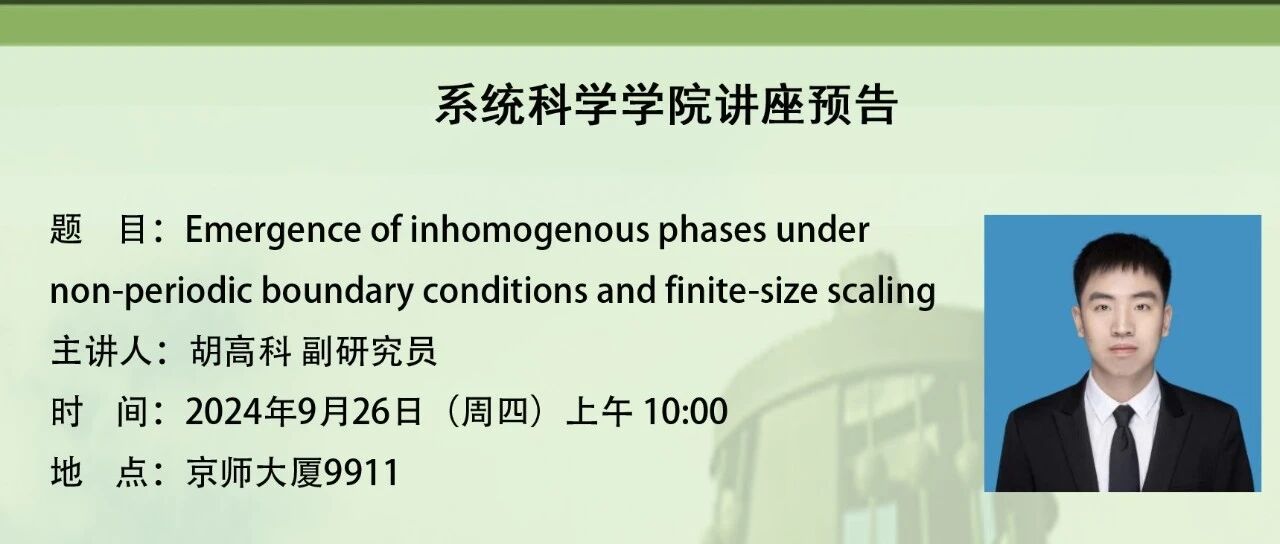 系统科学学院讲座预告

题　目：Emergence of inhomogenous phases under non-periodic boundary conditions and finite-size scaling

主讲人：胡高科 副研究员

时　间：2024年9月26日（周四）上午 10:00

地　点：京师大厦9911